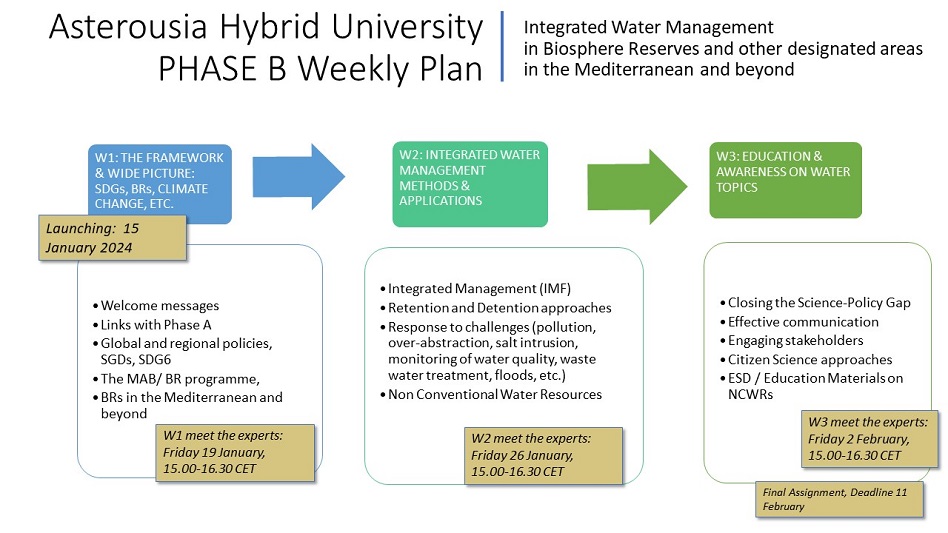 Asterousia Hybrid University
PHASE B Weekly Plan

Integrated Water Management in Biosphere Reserves and other designated areas in the Mediterranean and beyond

W1: THE FRAMEWORK & WIDE PICTURE: SDGs, BRs, CLIMATE CHANGE, ETC.

Launching: 15 January 2024

• Welcome messages
• Links with Phase A
• Global and regional policies, SGDs, SDG6
• The MAB/ BR programme,
• BRs in the Mediterranean and beyond

W1 meet the experts: Friday 19 January, 15.00-16.30 CET

W2: INTEGRATED WATER MANAGEMENT METHODS & APPLICATIONS

• Integrated Management (IMF)
• Retention and Detention approaches
• Response to challenges (pollution, over-abstraction, salt intrusion, monitoring of water quality, waste water treatment, floods, etc.)
• Non Conventional Water Resources

W2 meet the experts: Friday 26 January, 15.00-16.30 CET

W3: EDUCATION & AWARENESS ON WATER TOPICS

• Closing the Science-Policy Gap
• Effective communication
• Engaging stakeholders
• Citizen Science approaches
• ESD / Education Materials on NCWRs

W3 meet the experts: Friday 2 February, 15.00-16.30 CET

Final Assignment, Deadline 11 February